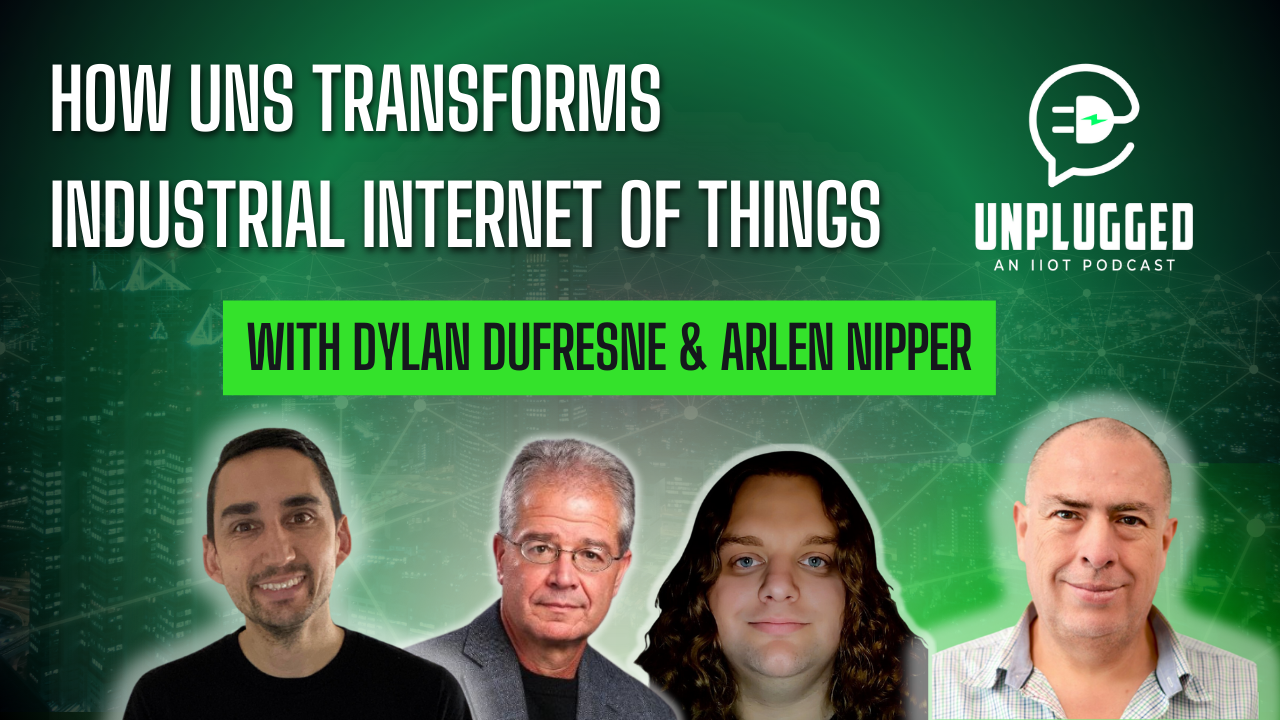 HOW UNS TRANSFORMS INDUSTRIAL INTERNET OF THINGS

UNPLUGGED
AN IIOT PODCAST

WITH DYLAN DUFRESNE & ARLEN NIPPER